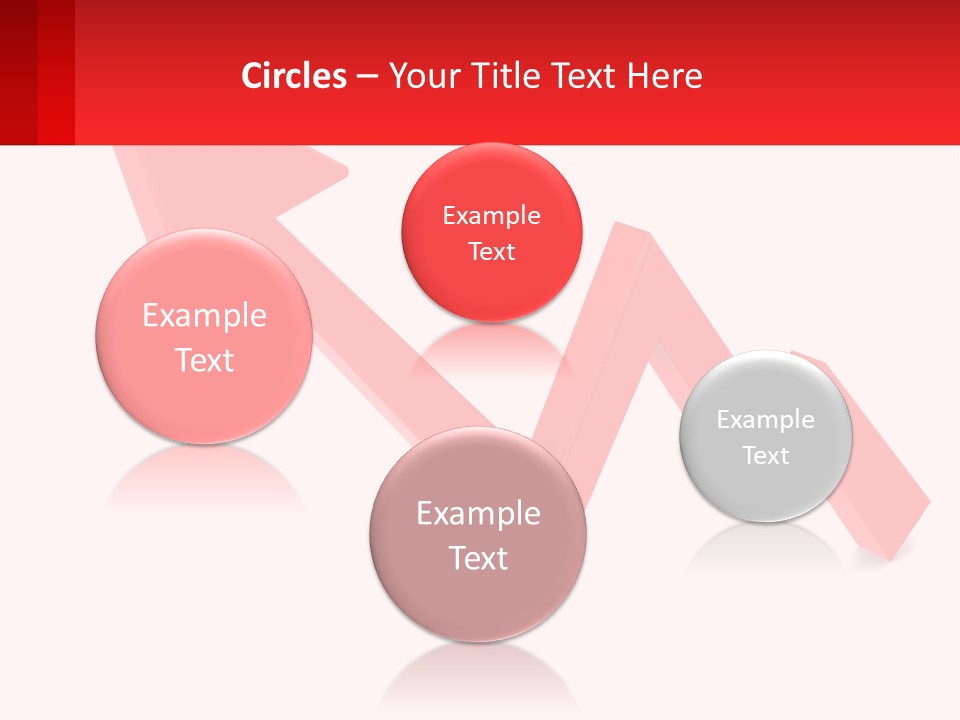 Circles – Your Title Text Here

Example Text

Example Text

Example Text

Example Text